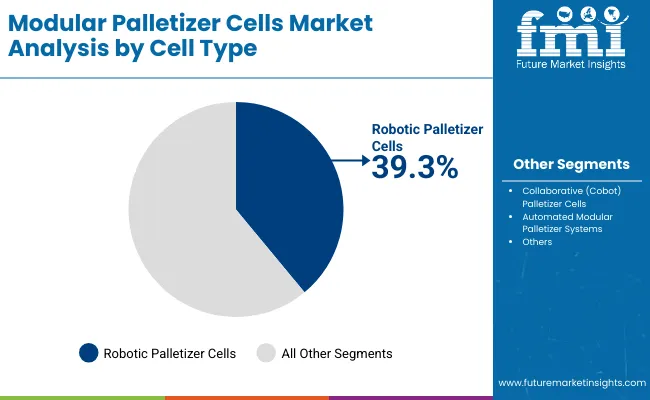 Modular Palletizer Cells Market Analysis by Cell Type

fmi
Future Market Insights

Robotic Palletizer Cells
39.3%

Other Segments

- Collaborative (Cobot) Palletizer Cells
- Automated Modular Palletizer Systems
- Others

Robotic Palletizer Cells
All Other Segments

www.futuremarketinsights.com